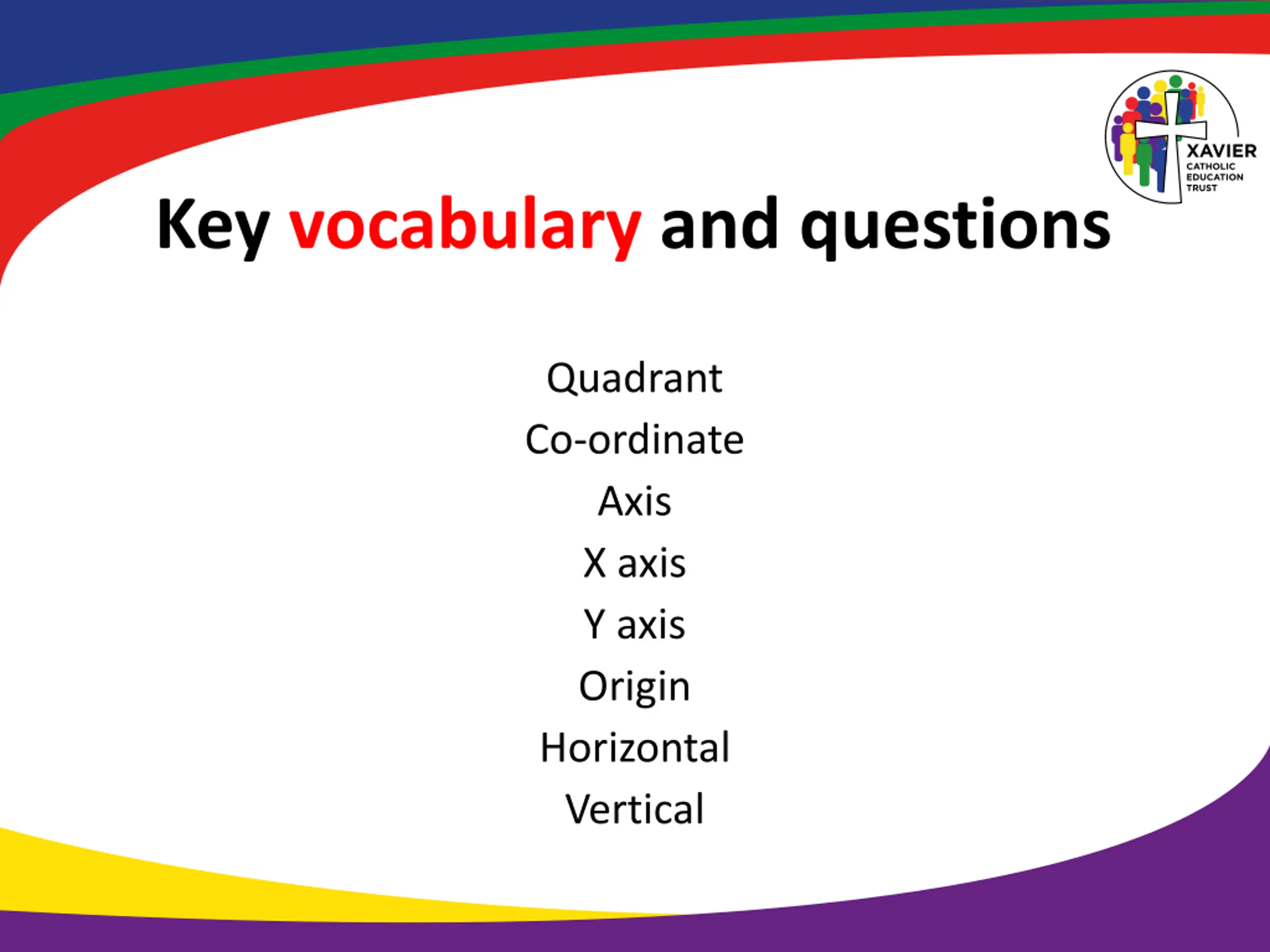 XAVIER
CATHOLIC
EDUCATION
TRUST

Key vocabulary and questions

Quadrant
Co-ordinate
Axis
X axis
Y axis
Origin
Horizontal
Vertical